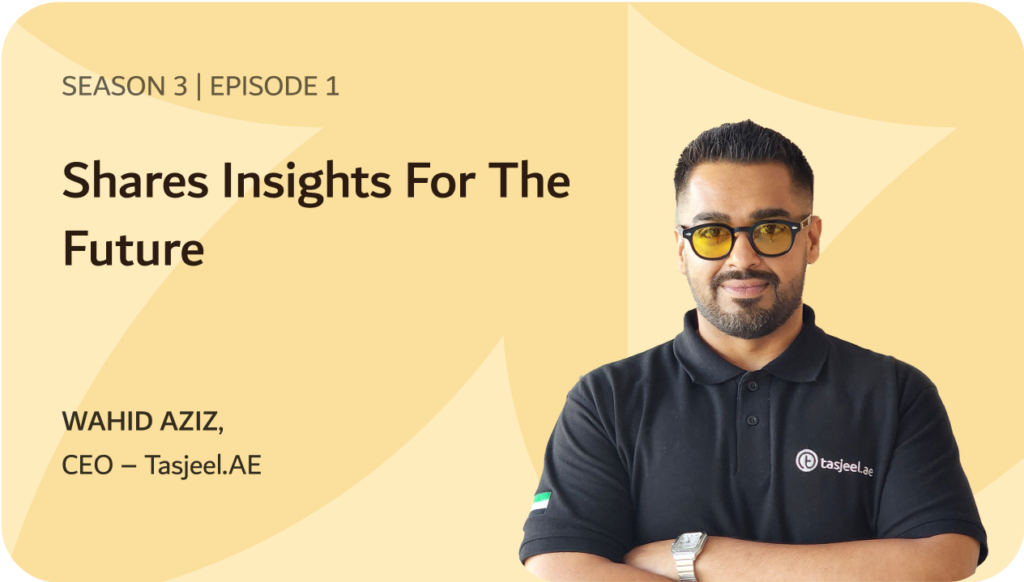 SEASON 3 | EPISODE 1

Shares Insights For The Future

WAHID AZIZ,
CEO – Tasjeel.AE

tasjeel.ae